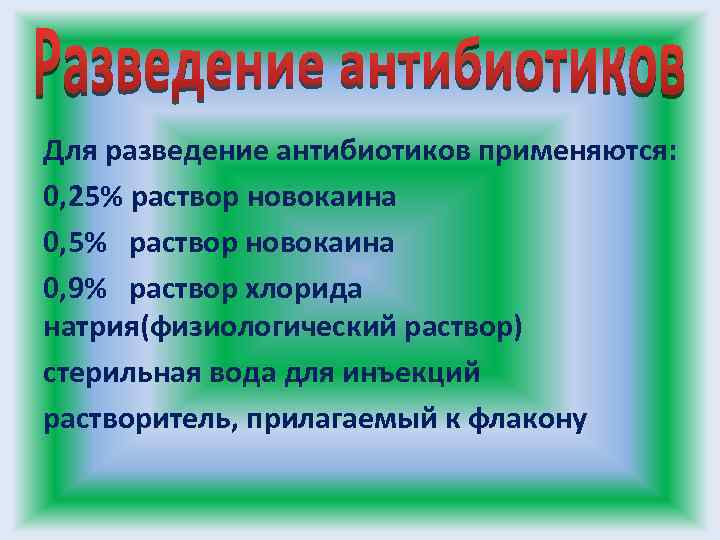 Разведение антибиотиков

Для разведение антибиотиков применяются:

0,25% раствор новокаина

0,5% раствор новокаина

0,9% раствор хлорида натрия(физиологический раствор)

стерильная вода для инъекций

растворитель, прилагаемый к флакону